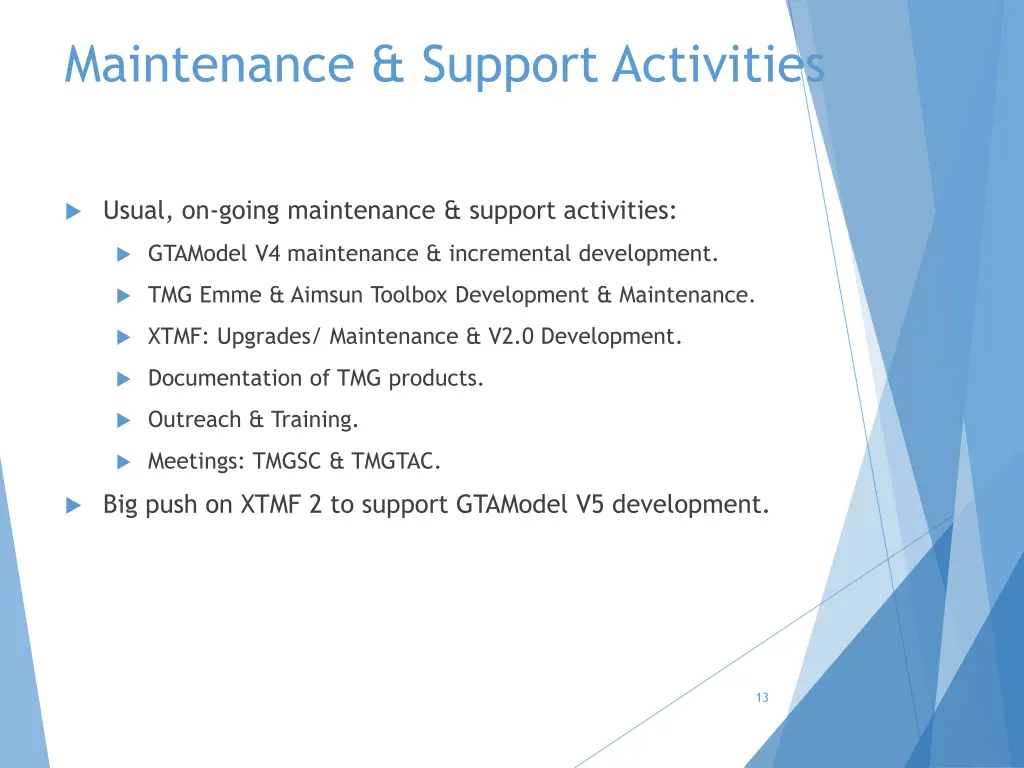 Maintenance & Support Activities

Usual, on-going maintenance & support activities:

GTAModel V4 maintenance & incremental development.

TMG Emme & Aimsun Toolbox Development & Maintenance.

XTMF: Upgrades/ Maintenance & V2.0 Development.

Documentation of TMG products.

Outreach & Training.

Meetings: TMGSC & TMGTAC.

Big push on XTMF 2 to support GTAModel V5 development.

13